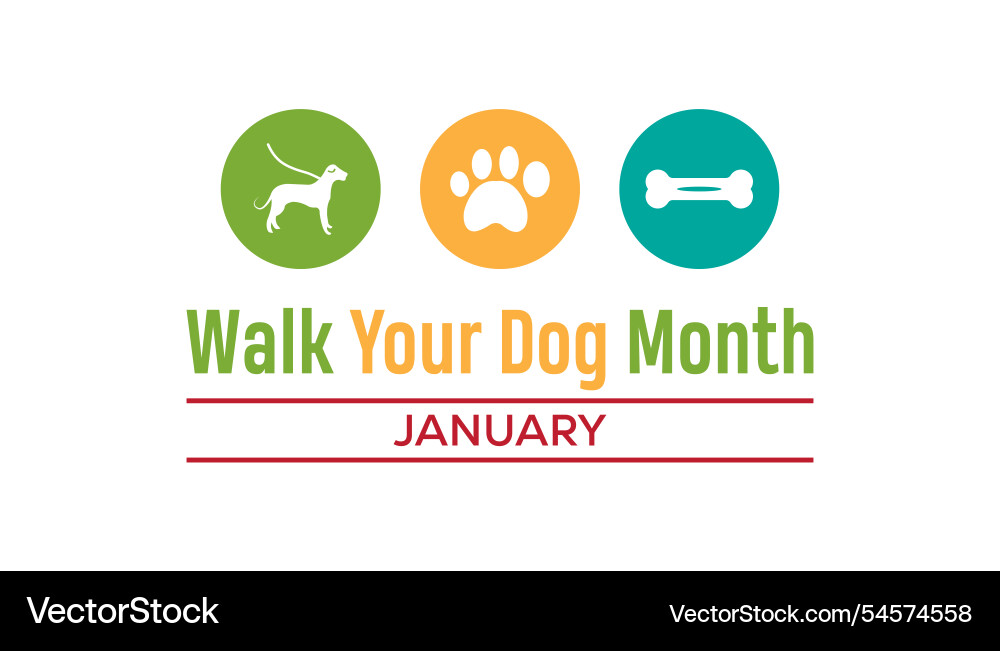 Walk Your Dog Month

JANUARY

VectorStock

VectorStock.com/54574558